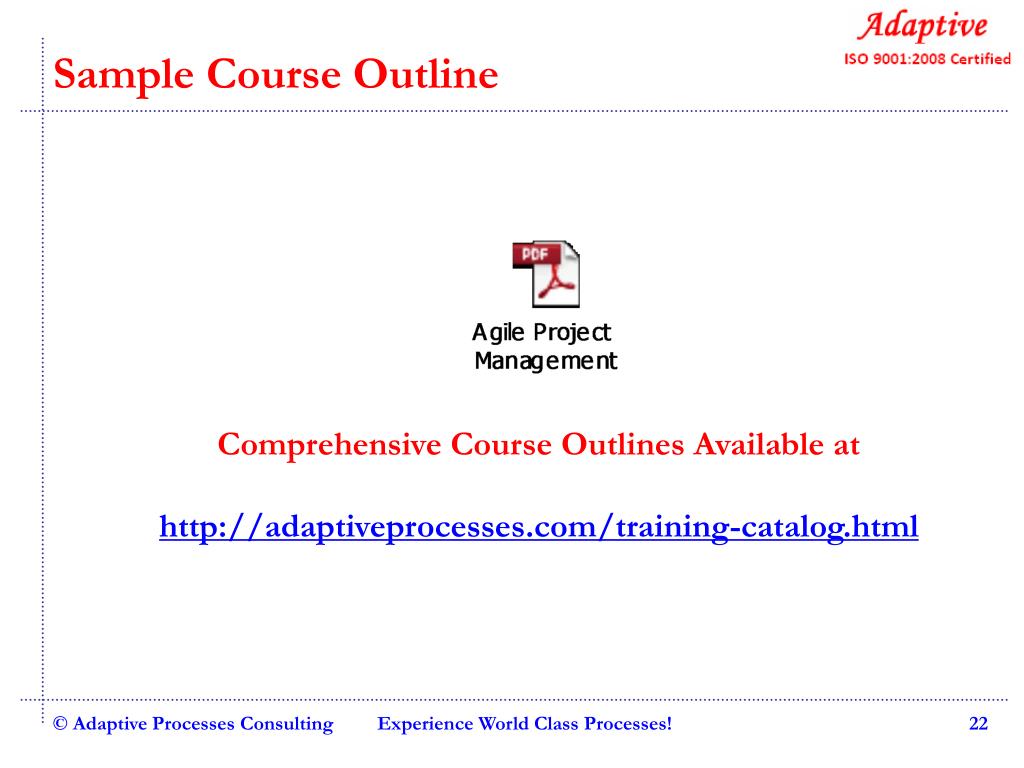 Adaptive
ISO 9001:2008 Certified

Sample Course Outline

PDF

Agile Project Management

Comprehensive Course Outlines Available at

http://adaptiveprocesses.com/training-catalog.html

© Adaptive Processes Consulting Experience World Class Processes! 22